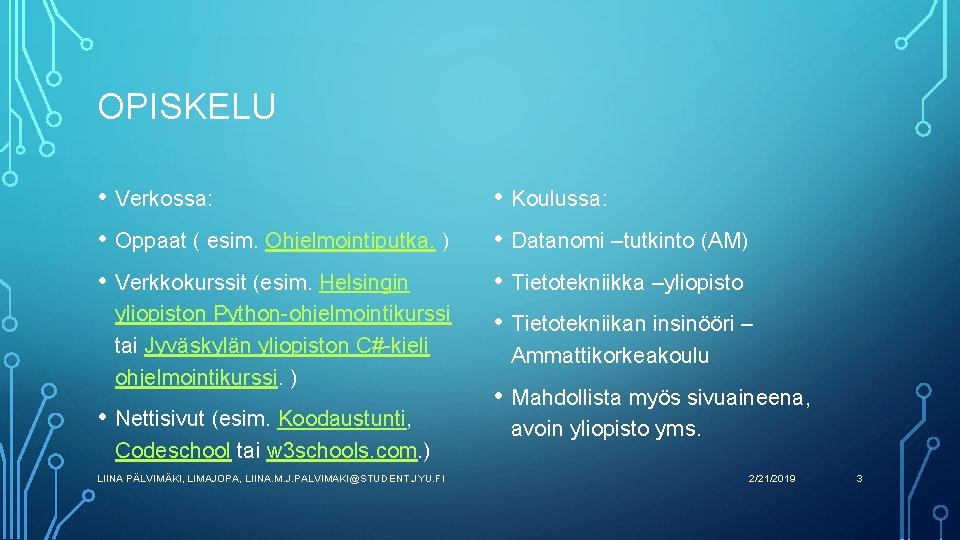 OPISKELU

• Verkossa:

• Oppaat ( esim. Ohjelmointiputka. )

• Verkkokurssit (esim. Helsingin yliopiston Python-ohjelmointikurssi tai Jyväskylän yliopiston C#-kieli ohjelmointikurssi. )

• Nettisivut (esim. Koodaustunti, Codeschool tai w3schools.com.)

• Koulussa:

• Datanomi –tutkinto (AM)

• Tietotekniikka –yliopisto

• Tietotekniikan insinööri – Ammattikorkeakoulu

• Mahdollista myös sivuaineena, avoin yliopisto yms.

LIINA PÄLVIMÄKI, LIMAJOPA, LIINA.M.J.PALVIMAKI@STUDENT.JYU.FI

2/21/2019

3